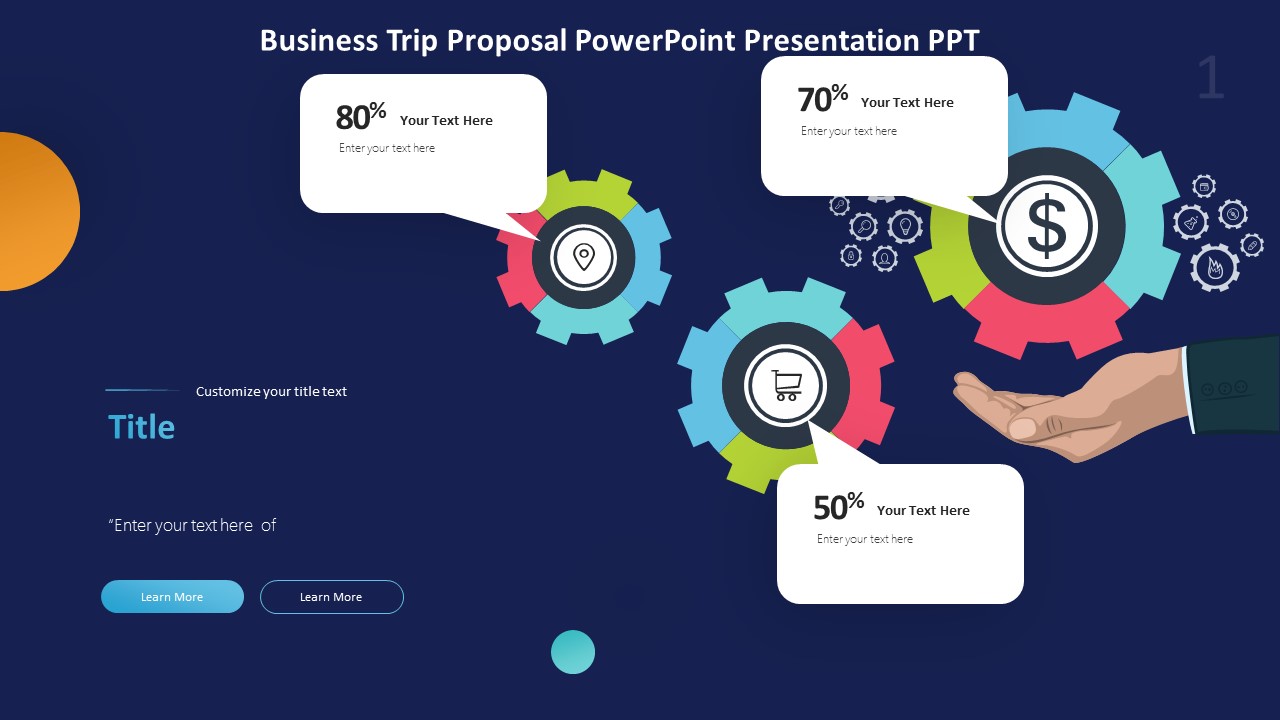 Business Trip Proposal PowerPoint Presentation PPT

1

80% Your Text Here
Enter your text here

70% Your Text Here
Enter your text here

$

Customize your title text

Title

"Enter your text here of

Learn More

Learn More

50% Your Text Here
Enter your text here